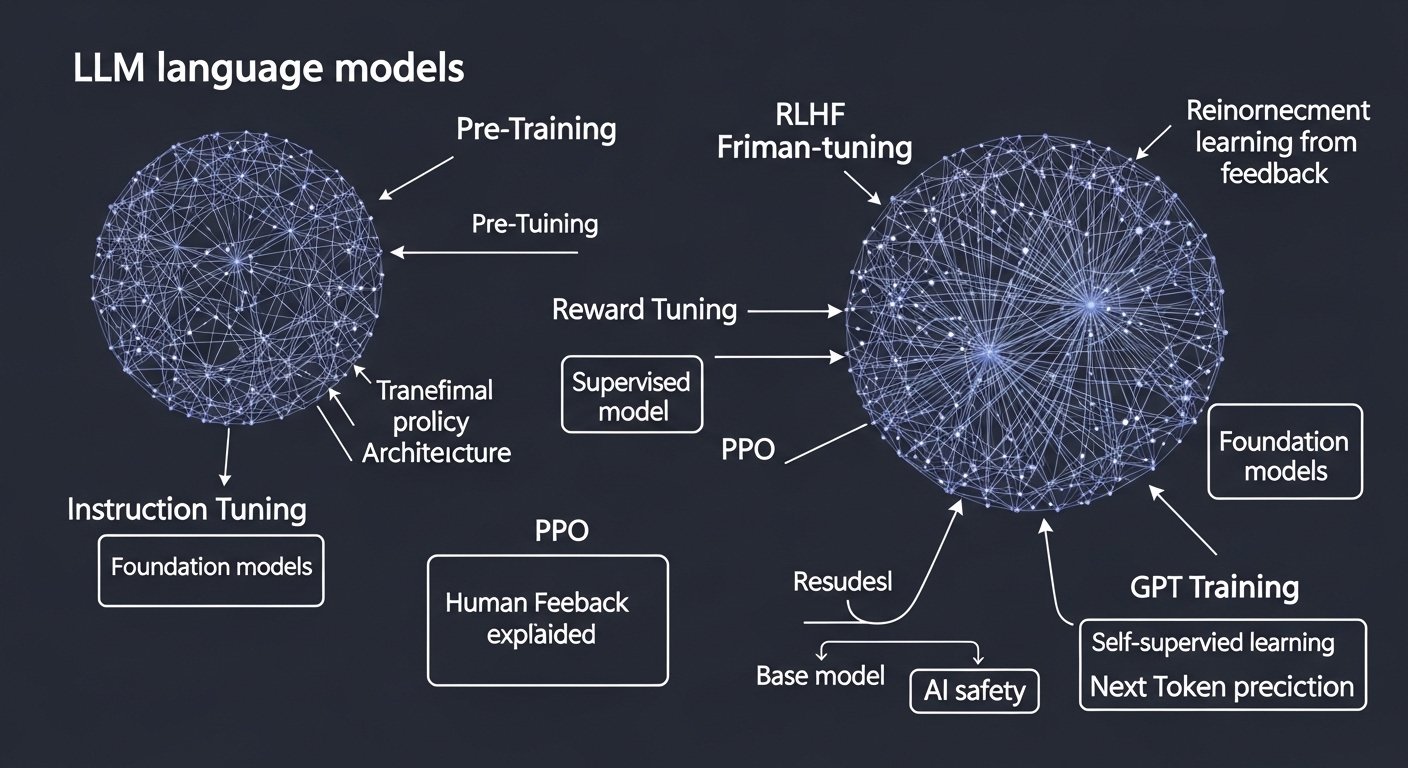 LLM language models

Pre-Training

Pre-Tuining

Tranefimal prolicy Architeicture

Instruction Tuning

Foundation models

RLHF Friman-tuning

Reinornecment learning from feedback

Reward Tuning

Supervised model

PPO

Foundation models

PPO

Human Feeback explaided

Resudesl

Base model

AI safety

GPT Training

Self-supervied learning
Next Token preciction